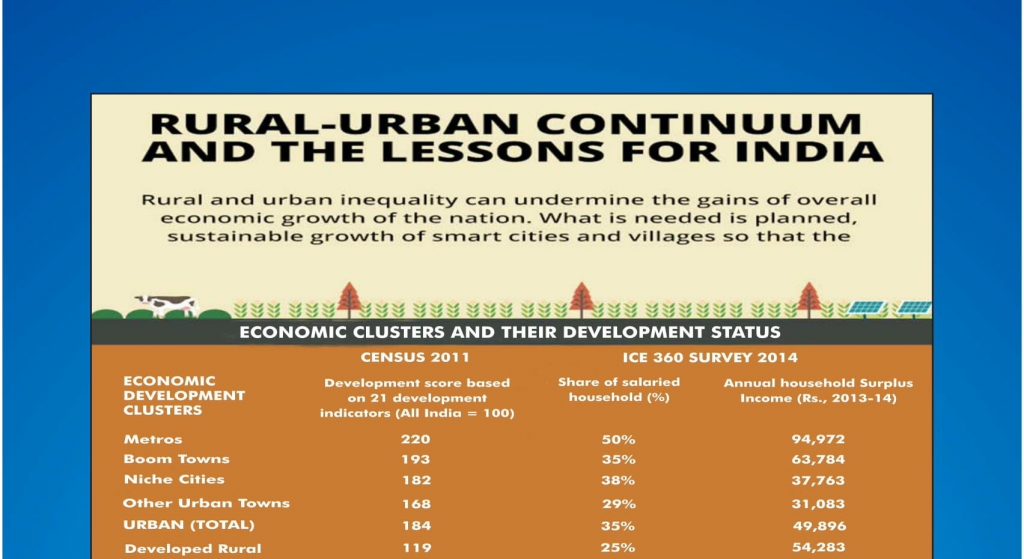 RURAL-URBAN CONTINUUM AND THE LESSONS FOR INDIA

Rural and urban inequality can undermine the gains of overall economic growth of the nation. What is needed is planned, sustainable growth of smart cities and villages so that the

ECONOMIC CLUSTERS AND THEIR DEVELOPMENT STATUS

| | CENSUS 2011 | ICE 360 SURVEY 2014 | |
|---|---|---|---|
| ECONOMIC DEVELOPMENT CLUSTERS | Development score based on 21 development indicators (All India = 100) | Share of salaried household (%) | Annual household Surplus Income (Rs., 2013-14) |
| Metros | 220 | 50% | 94,972 |
| Boom Towns | 193 | 35% | 63,784 |
| Niche Cities | 182 | 38% | 37,763 |
| Other Urban Towns | 168 | 29% | 31,083 |
| URBAN (TOTAL) | 184 | 35% | 49,896 |
| Developed Rural | 119 | 25% | 54,283 |